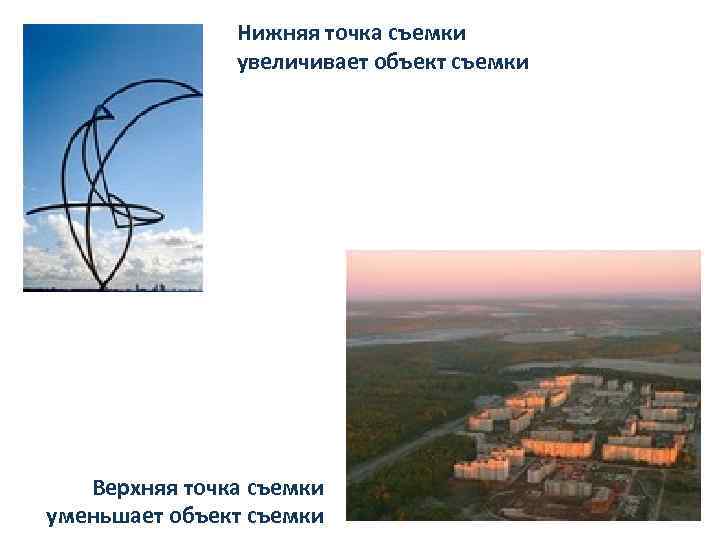 Нижняя точка съемки увеличивает объект съемки

Верхняя точка съемки уменьшает объект съемки